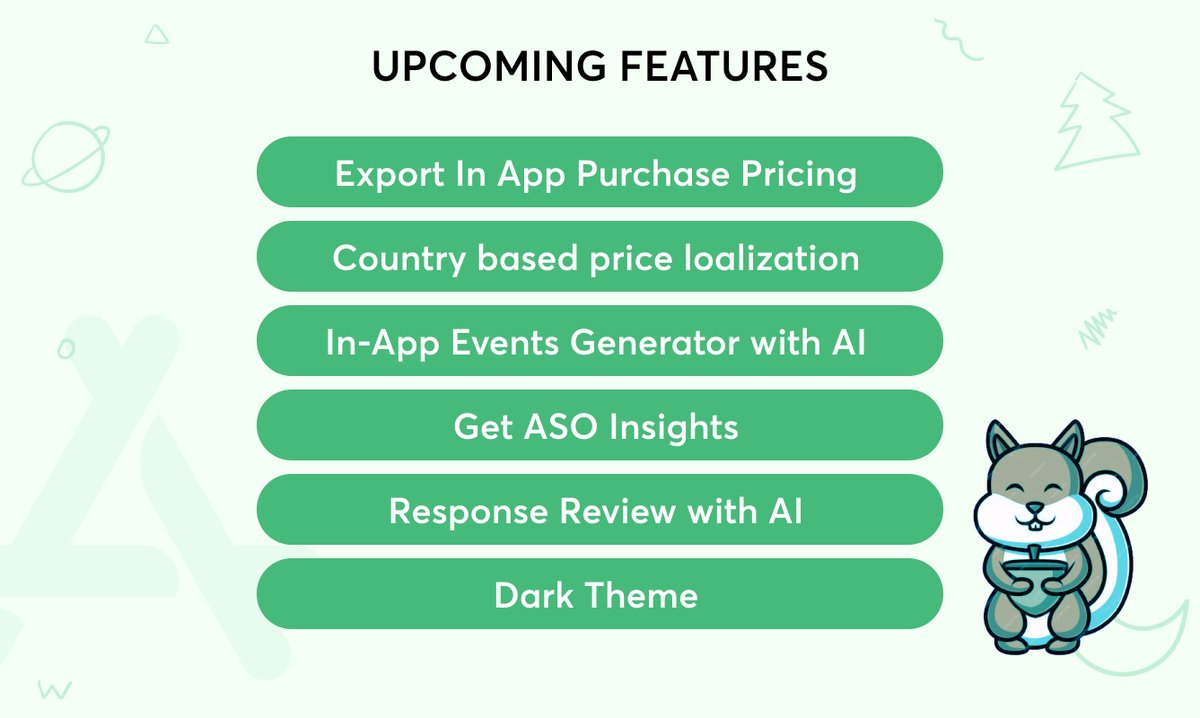 UPCOMING FEATURES

Export In App Purchase Pricing

Country based price loalization

In-App Events Generator with AI

Get ASO Insights

Response Review with AI

Dark Theme